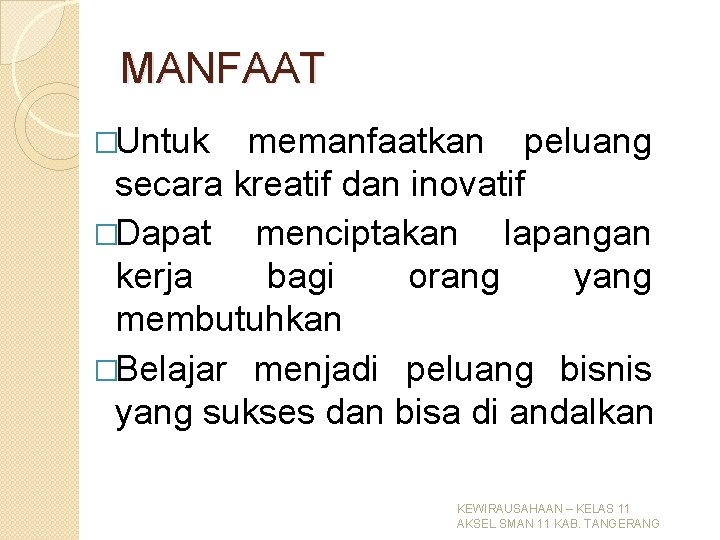 MANFAAT

□Untuk memanfaatkan peluang secara kreatif dan inovatif

□Dapat menciptakan lapangan kerja bagi orang yang membutuhkan

□Belajar menjadi peluang bisnis yang sukses dan bisa di andalkan

KEWIRAUSAHAAN – KELAS 11
AKSEL SMAN 11 KAB. TANGERANG